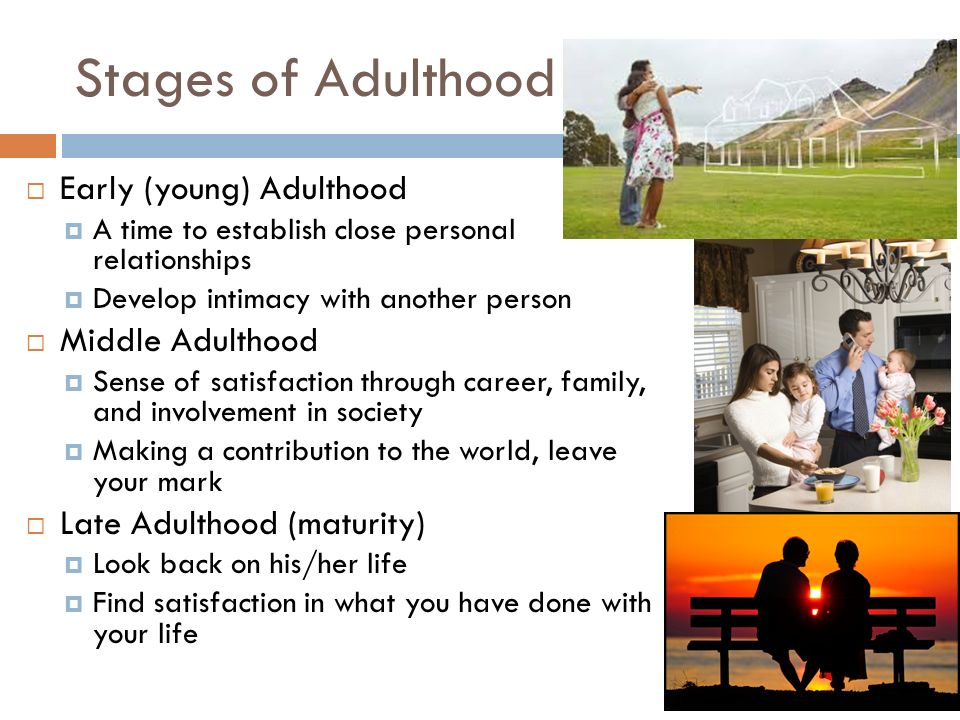 Stages of Adulthood

Early (young) Adulthood

A time to establish close personal relationships

Develop intimacy with another person

Middle Adulthood

Sense of satisfaction through career, family, and involvement in society

Making a contribution to the world, leave your mark

Late Adulthood (maturity)

Look back on his/her life

Find satisfaction in what you have done with your life